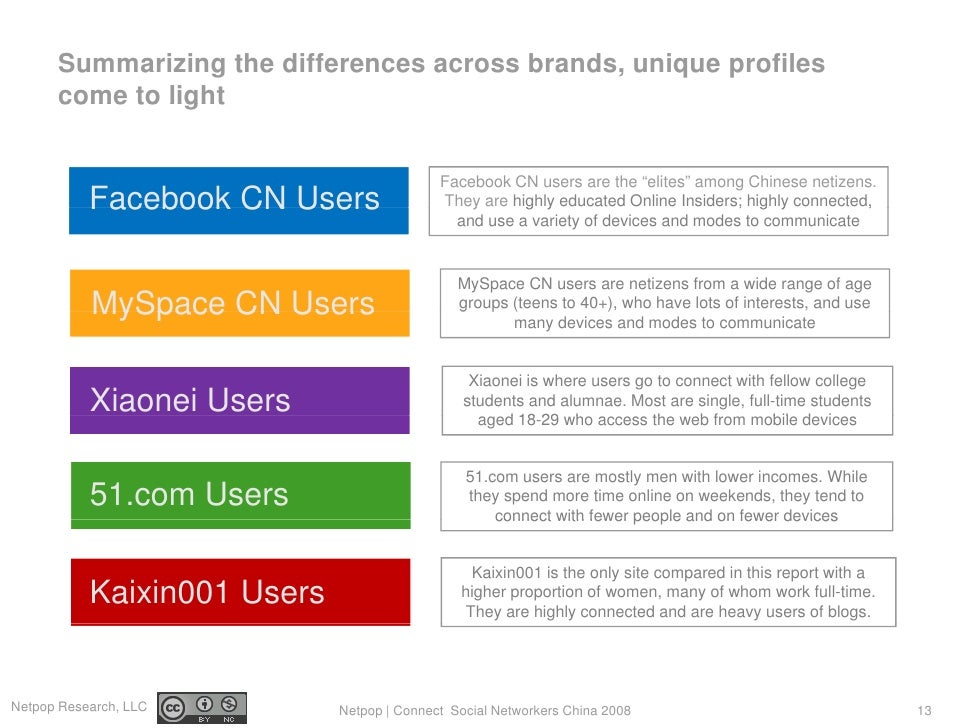 Summarizing the differences across brands, unique profiles come to light

Facebook CN Users

Facebook CN users are the “elites” among Chinese netizens. They are highly educated Online Insiders; highly connected, and use a variety of devices and modes to communicate

MySpace CN Users

MySpace CN users are netizens from a wide range of age groups (teens to 40+), who have lots of interests, and use many devices and modes to communicate

Xiaonei Users

Xiaonei is where users go to connect with fellow college students and alumnae. Most are single, full-time students aged 18-29 who access the web from mobile devices

51.com Users

51.com users are mostly men with lower incomes. While they spend more time online on weekends, they tend to connect with fewer people and on fewer devices

Kaixin001 Users

Kaixin001 is the only site compared in this report with a higher proportion of women, many of whom work full-time. They are highly connected and are heavy users of blogs.

Netpop Research, LLC

cc BY NC

Netpop | Connect Social Networkers China 2008

13